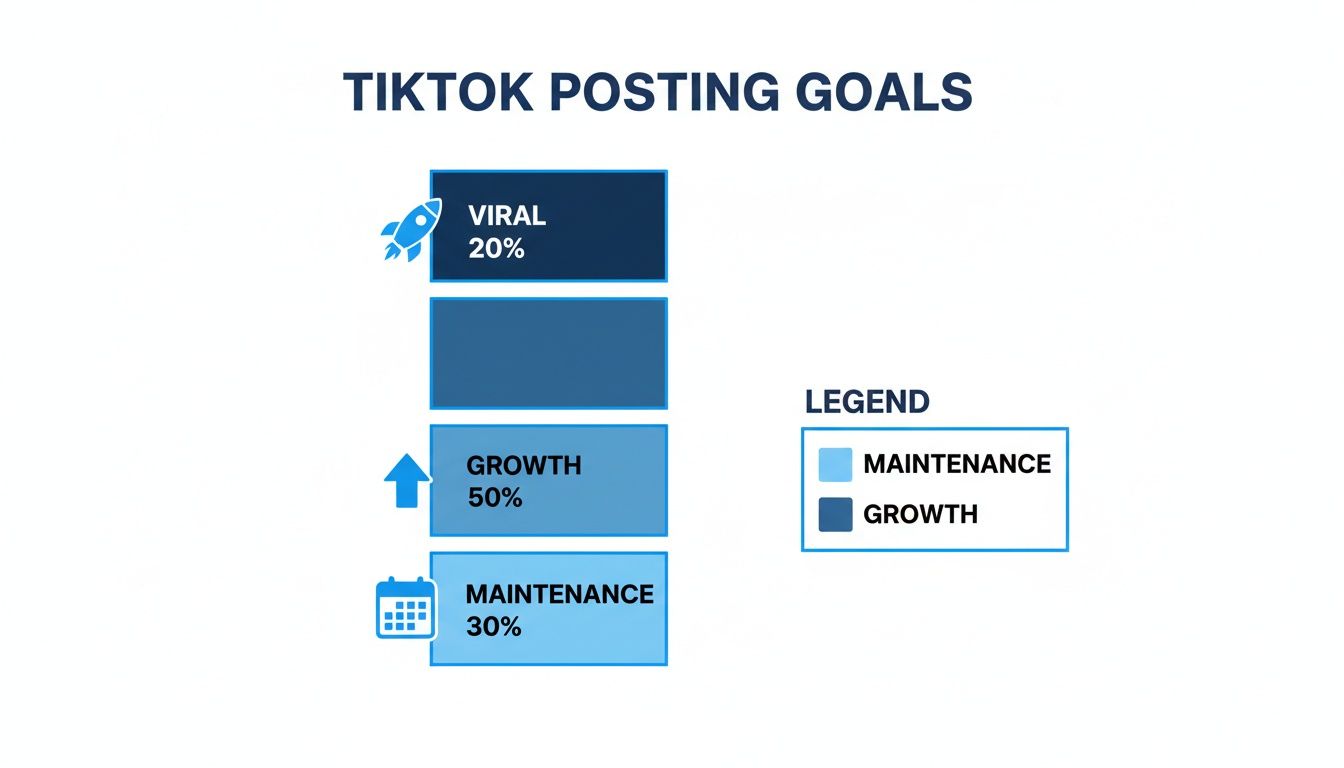 TIKTOK POSTING GOALS

VIRAL
20%

GROWTH
50%

MAINTENANCE
30%

LEGEND

MAINTENANCE
GROWTH